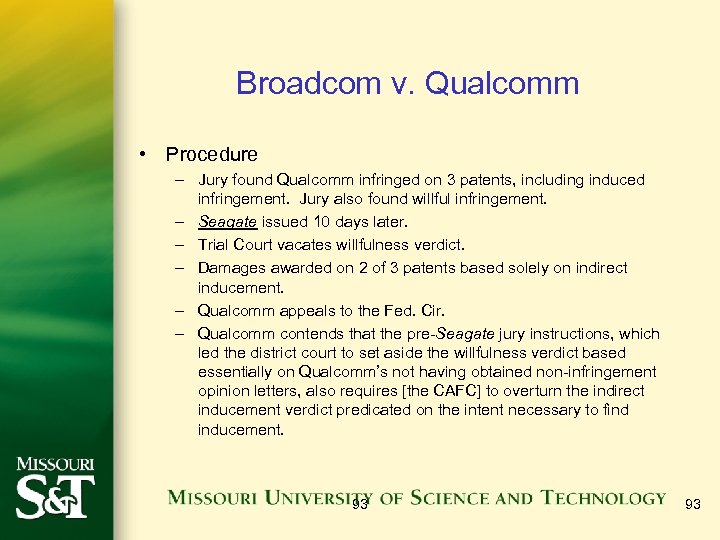 Broadcom v. Qualcomm

• Procedure
– Jury found Qualcomm infringed on 3 patents, including induced infringement. Jury also found willful infringement.
– Seagate issued 10 days later.
– Trial Court vacates willfulness verdict.
– Damages awarded on 2 of 3 patents based solely on indirect inducement.
– Qualcomm appeals to the Fed. Cir.
– Qualcomm contends that the pre-Seagate jury instructions, which led the district court to set aside the willfulness verdict based essentially on Qualcomm's not having obtained non-infringement opinion letters, also requires [the CAFC] to overturn the indirect inducement verdict predicated on the intent necessary to find inducement.

MISSOURI S&T

MISSOURI UNIVERSITY OF SCIENCE AND TECHNOLOGY

93

93